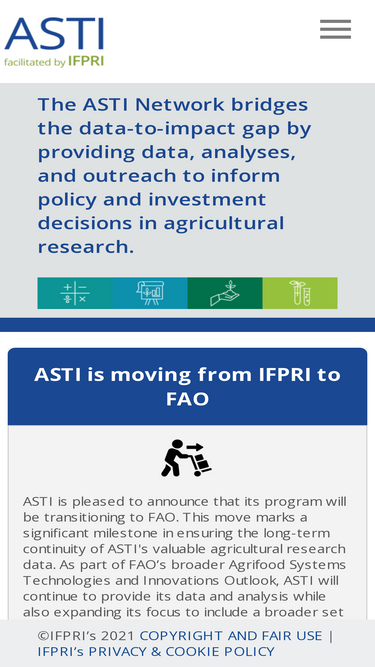 ASTI
facilitated by IFPRI

The ASTI Network bridges the data-to-impact gap by providing data, analyses, and outreach to inform policy and investment decisions in agricultural research.

ASTI is moving from IFPRI to FAO

ASTI is pleased to announce that its program will be transitioning to FAO. This move marks a significant milestone in ensuring the long-term continuity of ASTI's valuable agricultural research data. As part of FAO's broader Agrifood Systems Technologies and Innovations Outlook, ASTI will continue to provide its data and analysis while also expanding its focus to include a broader set

©IFPRI's 2021 COPYRIGHT AND FAIR USE | IFPRI's PRIVACY & COOKIE POLICY